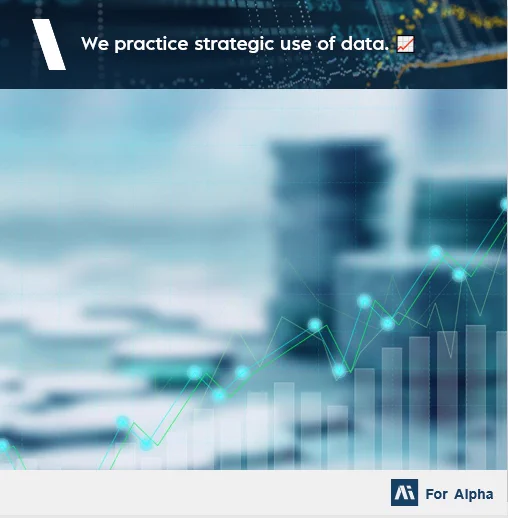 We practice strategic use of data. 📈

For Alpha